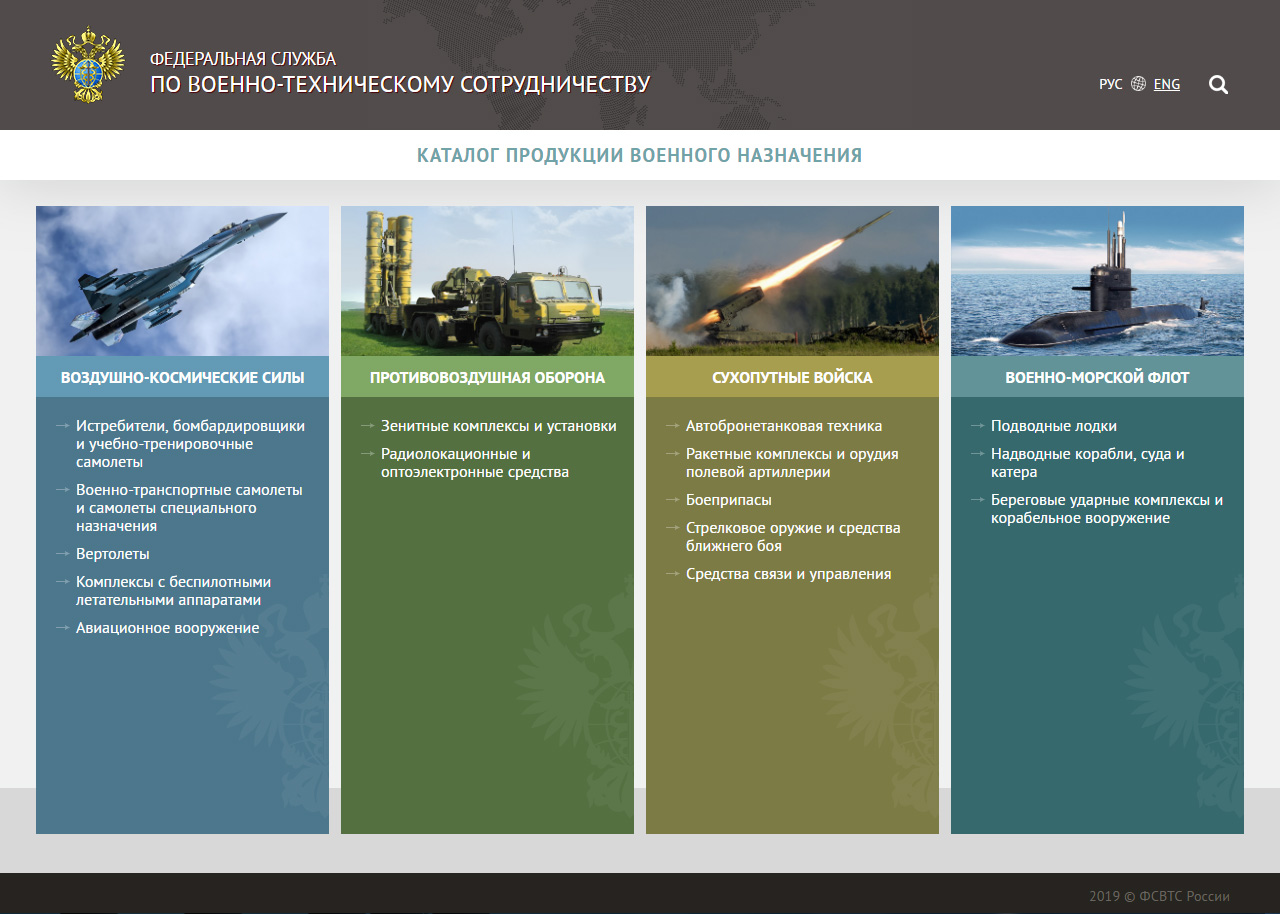 ФЕДЕРАЛЬНАЯ СЛУЖБА
ПО ВОЕННО-ТЕХНИЧЕСКОМУ СОТРУДНИЧЕСТВУ

РУС ENG

КАТАЛОГ ПРОДУКЦИИ ВОЕННОГО НАЗНАЧЕНИЯ

ВОЗДУШНО-КОСМИЧЕСКИЕ СИЛЫ

→ Истребители, бомбардировщики и учебно-тренировочные самолеты
→ Военно-транспортные самолеты и самолеты специального назначения
→ Вертолеты
→ Комплексы с беспилотными летательными аппаратами
→ Авиационное вооружение

ПРОТИВОВОЗДУШНАЯ ОБОРОНА

→ Зенитные комплексы и установки
→ Радиолокационные и оптоэлектронные средства

СУХОПУТНЫЕ ВОЙСКА

→ Автобронетанковая техника
→ Ракетные комплексы и орудия полевой артиллерии
→ Боеприпасы
→ Стрелковое оружие и средства ближнего боя
→ Средства связи и управления

ВОЕННО-МОРСКОЙ ФЛОТ

→ Подводные лодки
→ Надводные корабли, суда и катера
→ Береговые ударные комплексы и корабельное вооружение

2019 © ФСВТС России